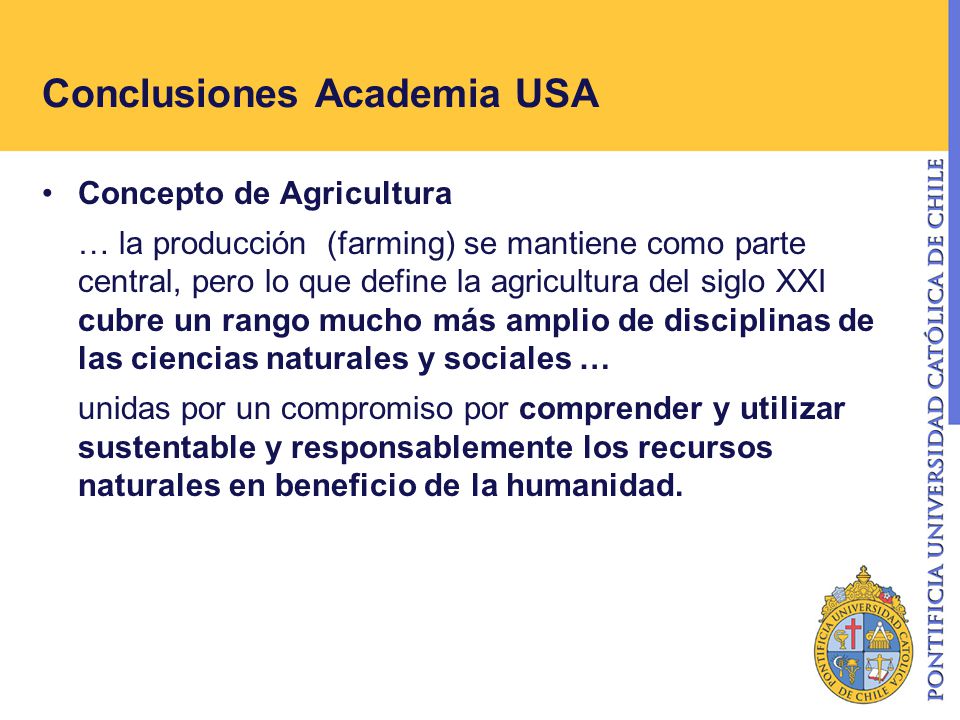 Conclusiones Academia USA

• Concepto de Agricultura

… la producción (farming) se mantiene como parte central, pero lo que define la agricultura del siglo XXI cubre un rango mucho más amplio de disciplinas de las ciencias naturales y sociales …

unidas por un compromiso por comprender y utilizar sustentable y responsablemente los recursos naturales en beneficio de la humanidad.

PONTIFICIA UNIVERSIDAD CATÓLICA DE CHILE

PONTIFICIA UNIVERSIDAD CATÓLICA DE CHILE